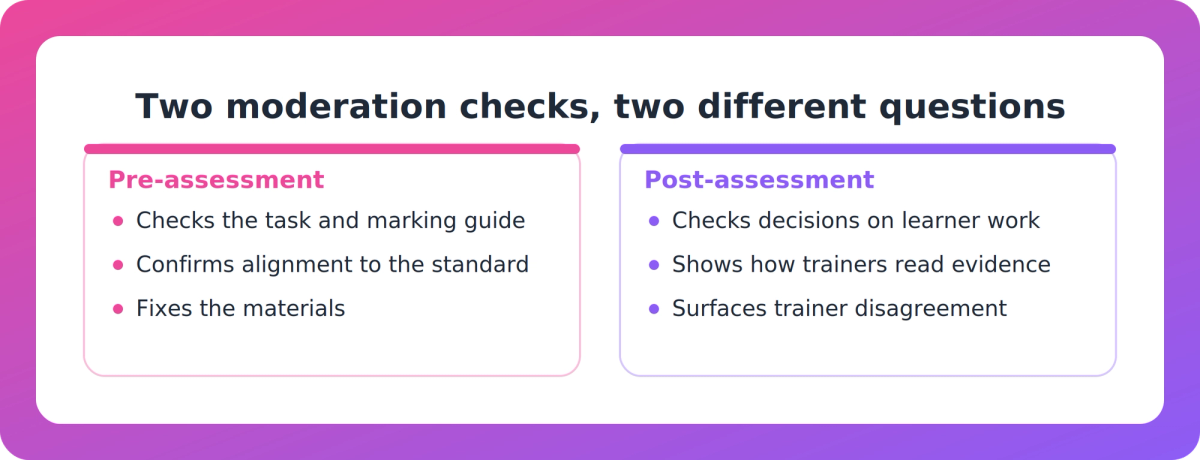 Two moderation checks, two different questions

Pre-assessment

• Checks the task and marking guide
• Confirms alignment to the standard
• Fixes the materials

Post-assessment

• Checks decisions on learner work
• Shows how trainers read evidence
• Surfaces trainer disagreement